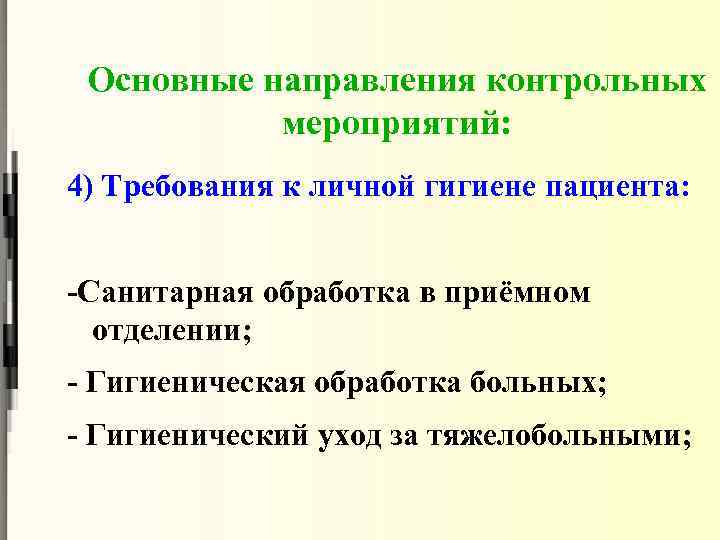 Основные направления контрольных мероприятий:

4) Требования к личной гигиене пациента:

-Санитарная обработка в приёмном отделении;

- Гигиеническая обработка больных;

- Гигиенический уход за тяжелобольными;